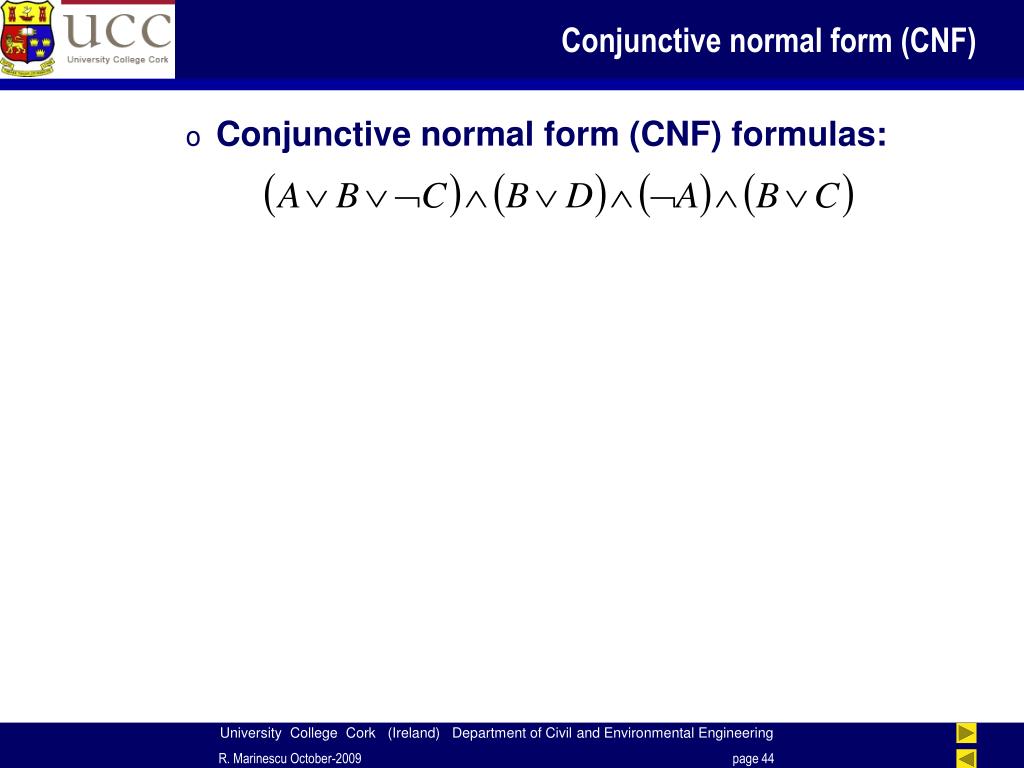 UCC
University College Cork

Conjunctive normal form (CNF)

o Conjunctive normal form (CNF) formulas:

$(A \vee B \vee \neg C) \wedge (B \vee D) \wedge (\neg A) \wedge (B \vee C)$

University College Cork (Ireland) Department of Civil and Environmental Engineering

R. Marinescu October-2009

page 44